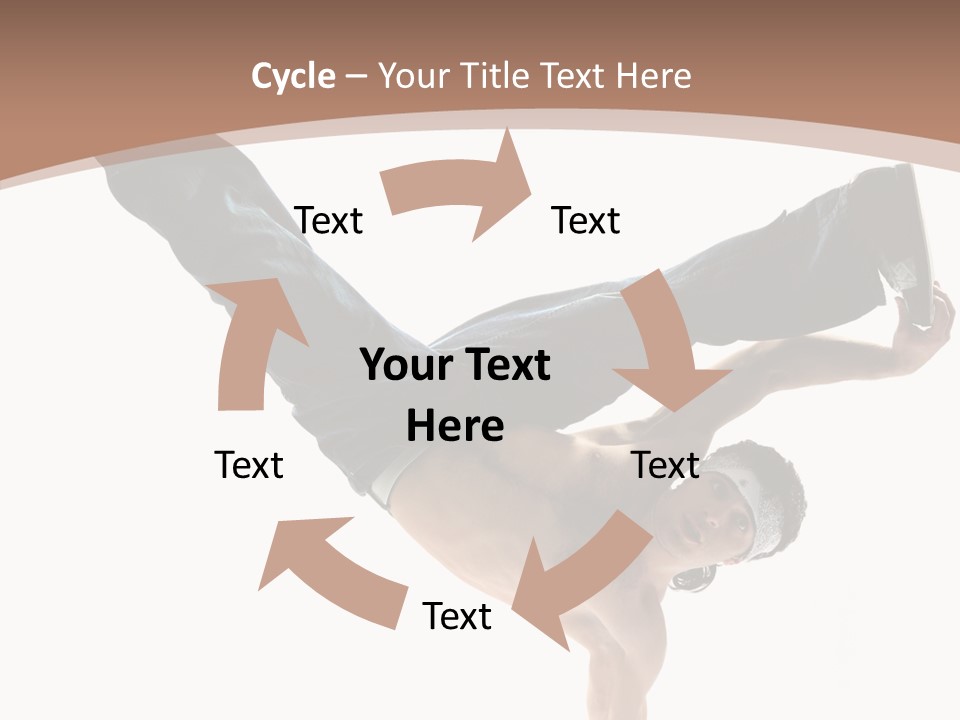 Cycle – Your Title Text Here

Text

Text

Your Text Here

Text

Text

Text